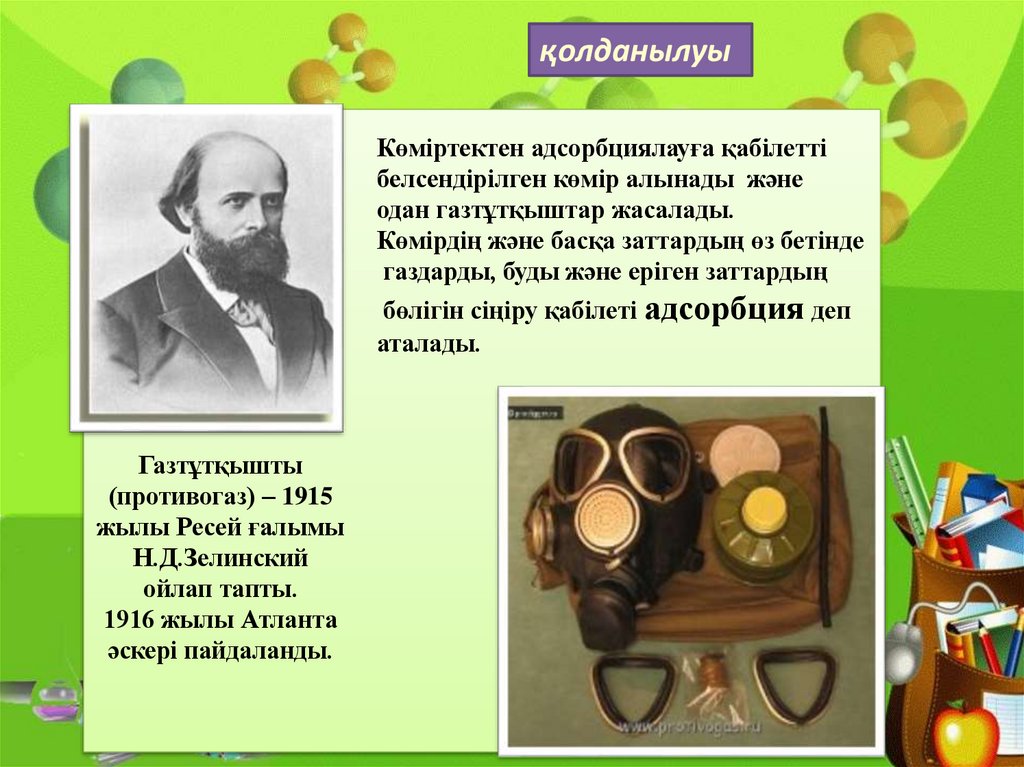 қолданылуы

Көміртектен адсорбциялауға қабілетті белсендірілген көмір алынады және одан газтұтқыштар жасалады.
Көмірдің және басқа заттардың өз бетінде газдарды, буды және еріген заттардың бөлігін сіңіру қабілеті адсорбция деп аталады.

Газтұтқышты (противогаз) – 1915 жылы Ресей ғалымы Н.Д.Зелинский ойлап тапты.
1916 жылы Атланта әскері пайдаланды.

www.protivogas.ru